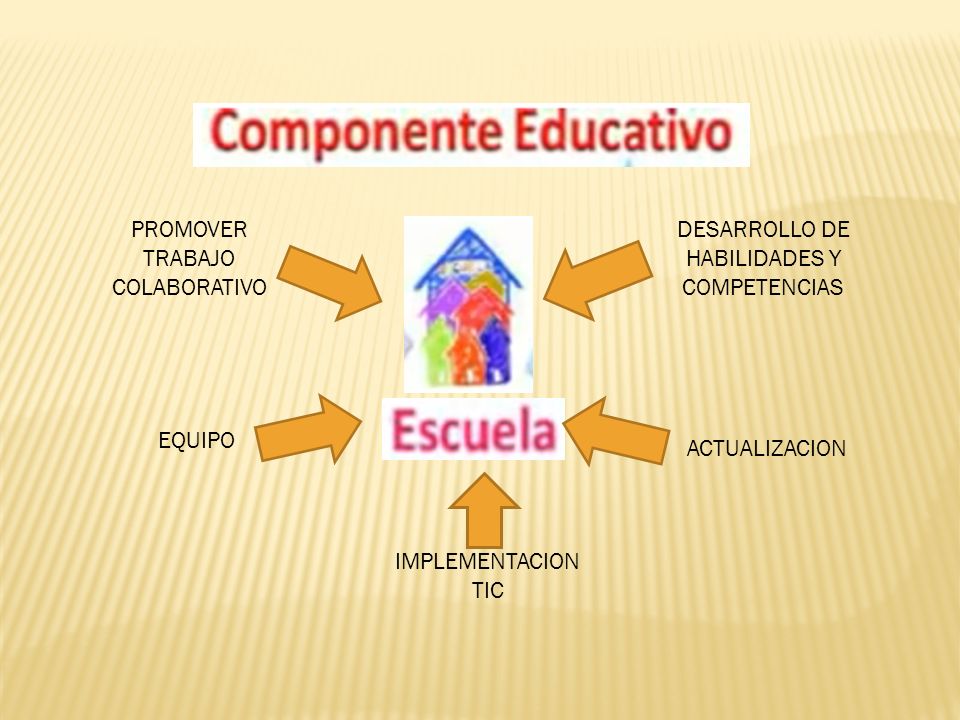 Componente Educativo

PROMOVER TRABAJO COLABORATIVO

DESARROLLO DE HABILIDADES Y COMPETENCIAS

Escuela

EQUIPO

ACTUALIZACION

IMPLEMENTACION TIC